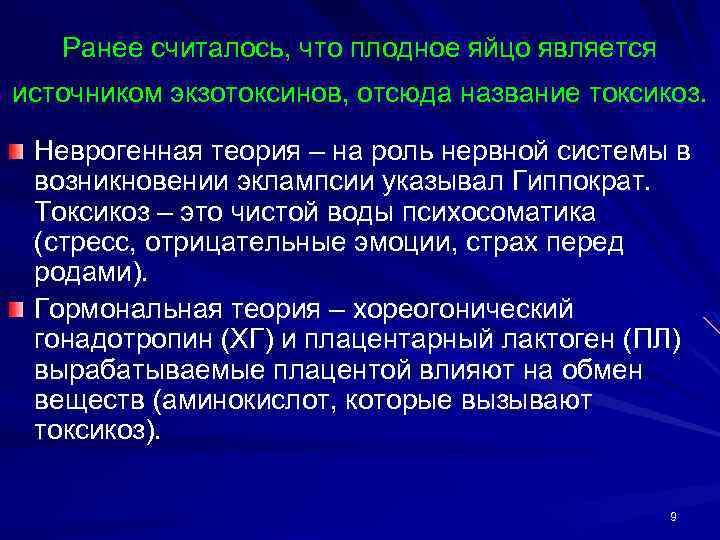 Ранее считалось, что плодное яйцо является источником экзотоксинов, отсюда название токсикоз.

Неврогенная теория – на роль нервной системы в возникновении эклампсии указывал Гиппократ. Токсикоз – это чистой воды психосоматика (стресс, отрицательные эмоции, страх перед родами).

Гормональная теория – хореогонический гонадотропин (ХГ) и плацентарный лактоген (ПЛ) вырабатываемые плацентой влияют на обмен веществ (аминокислот, которые вызывают токсикоз).

9